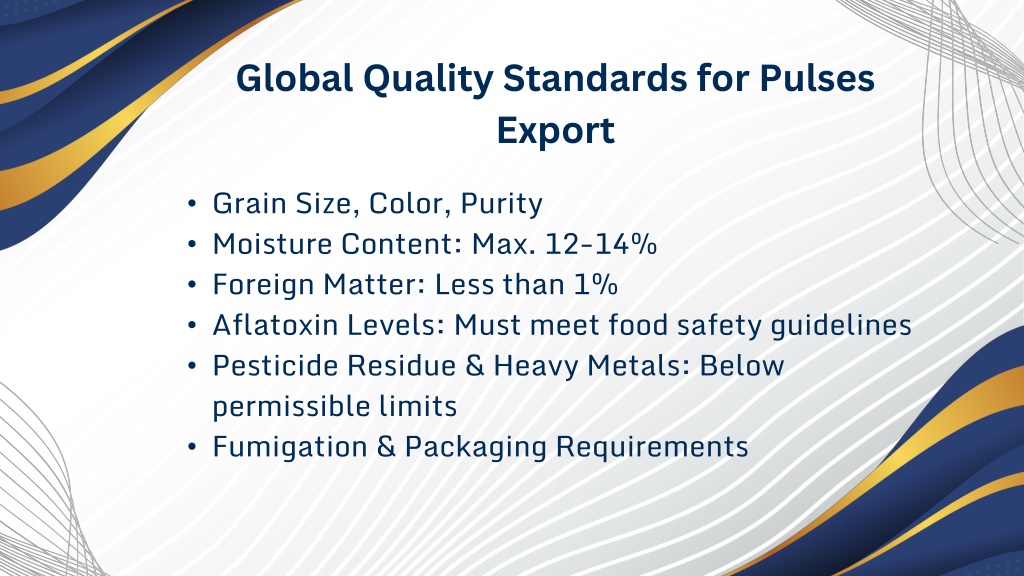 Global Quality Standards for Pulses Export

• Grain Size, Color, Purity
• Moisture Content: Max. 12-14%
• Foreign Matter: Less than 1%
• Aflatoxin Levels: Must meet food safety guidelines
• Pesticide Residue & Heavy Metals: Below permissible limits
• Fumigation & Packaging Requirements